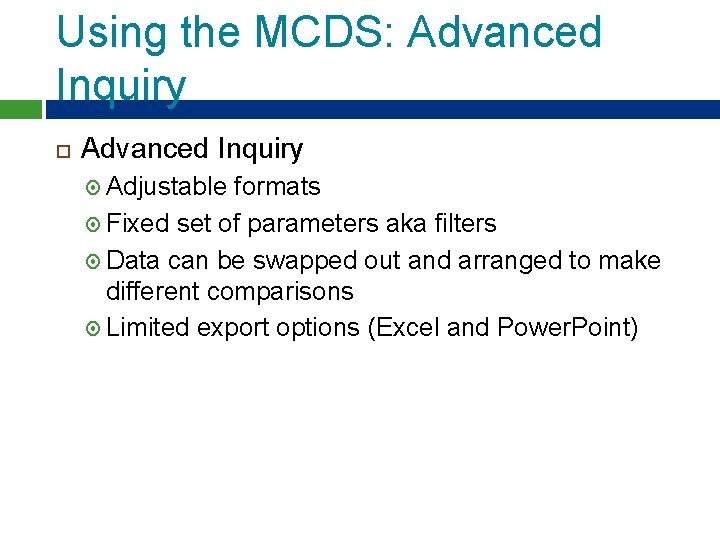 Using the MCDS: Advanced Inquiry

Advanced Inquiry

Adjustable formats

Fixed set of parameters aka filters

Data can be swapped out and arranged to make different comparisons

Limited export options (Excel and PowerPoint)